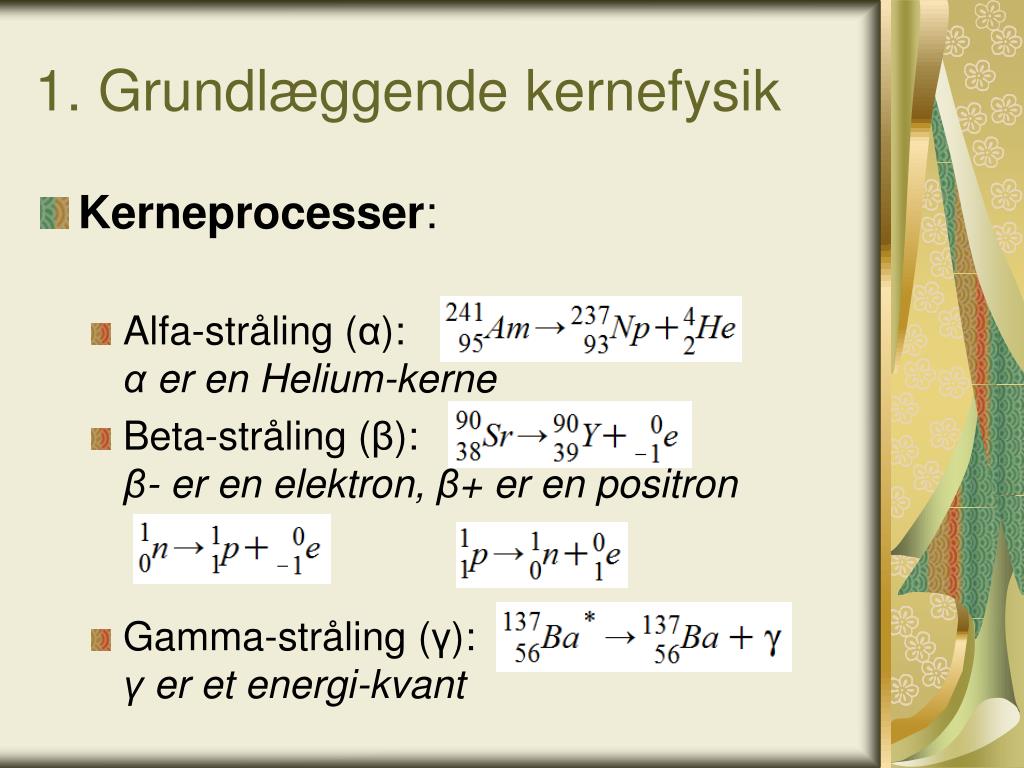 1. Grundlæggende kernefysik

Kerneprocesser:

Alfa-stråling (α): $^{241}_{95}Am \rightarrow ^{237}_{93}Np + ^{4}_{2}He$
α er en Helium-kerne

Beta-stråling (β): $^{90}_{38}Sr \rightarrow ^{90}_{39}Y + ^{0}_{-1}e$
β- er en elektron, β+ er en positron

$^{1}_{0}n \rightarrow ^{1}_{1}p + ^{0}_{-1}e$ $^{1}_{1}p \rightarrow ^{1}_{0}n + ^{0}_{1}e$

Gamma-stråling (γ): $^{137}_{56}Ba^{*} \rightarrow ^{137}_{56}Ba + \gamma$
γ er et energi-kvant